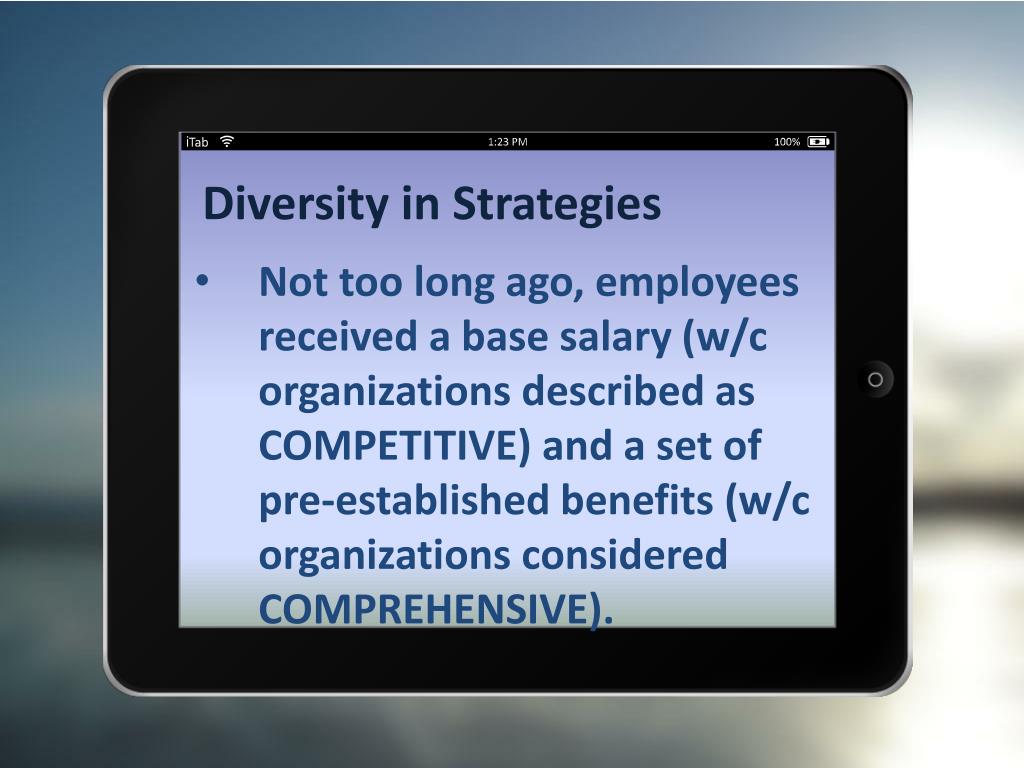 iTab 1:23 PM 100%

Diversity in Strategies

• Not too long ago, employees received a base salary (w/c organizations described as COMPETITIVE) and a set of pre-established benefits (w/c organizations considered COMPREHENSIVE).